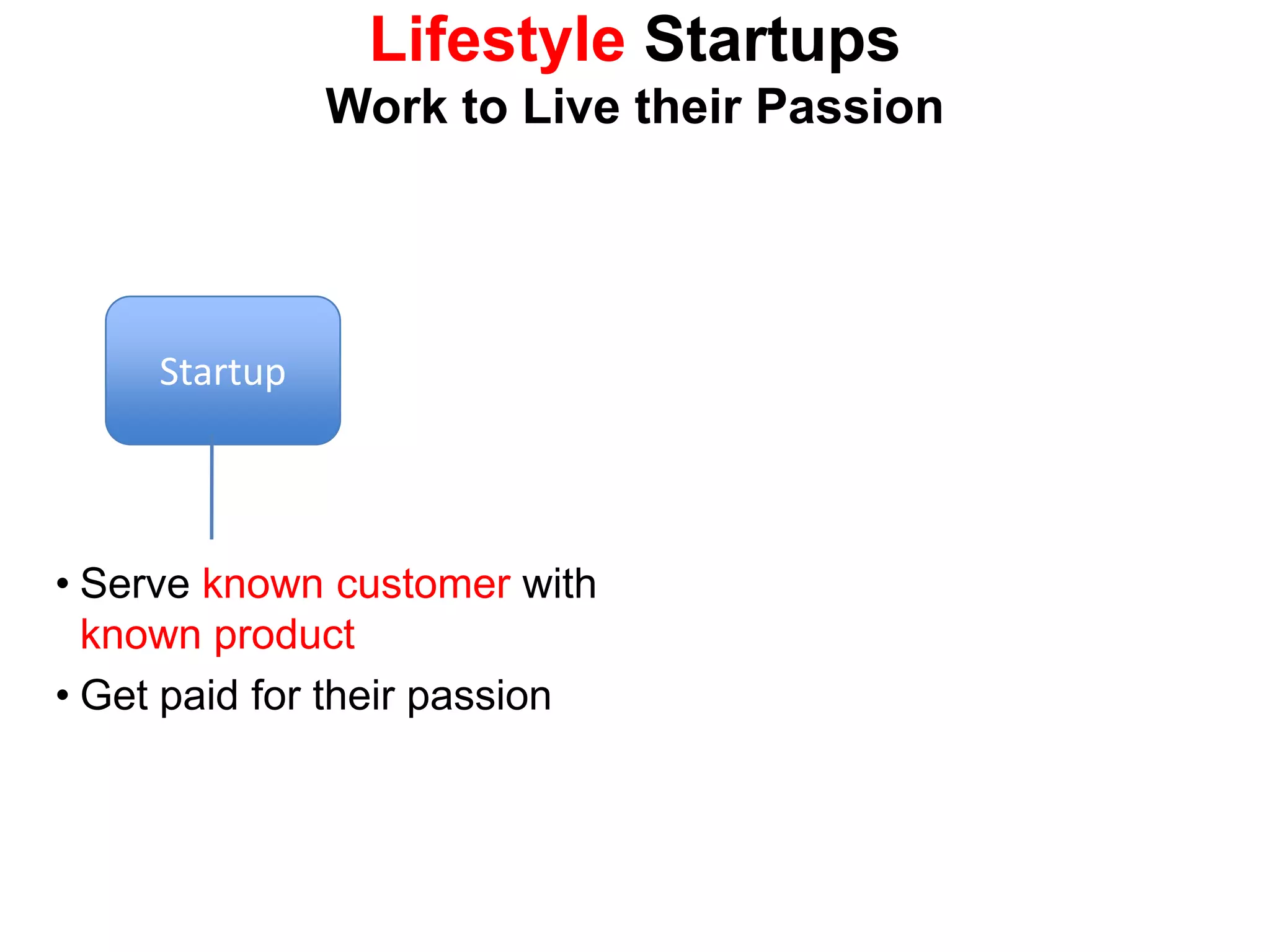 Lifestyle Startups
Work to Live their Passion

Startup

• Serve known customer with known product
• Get paid for their passion